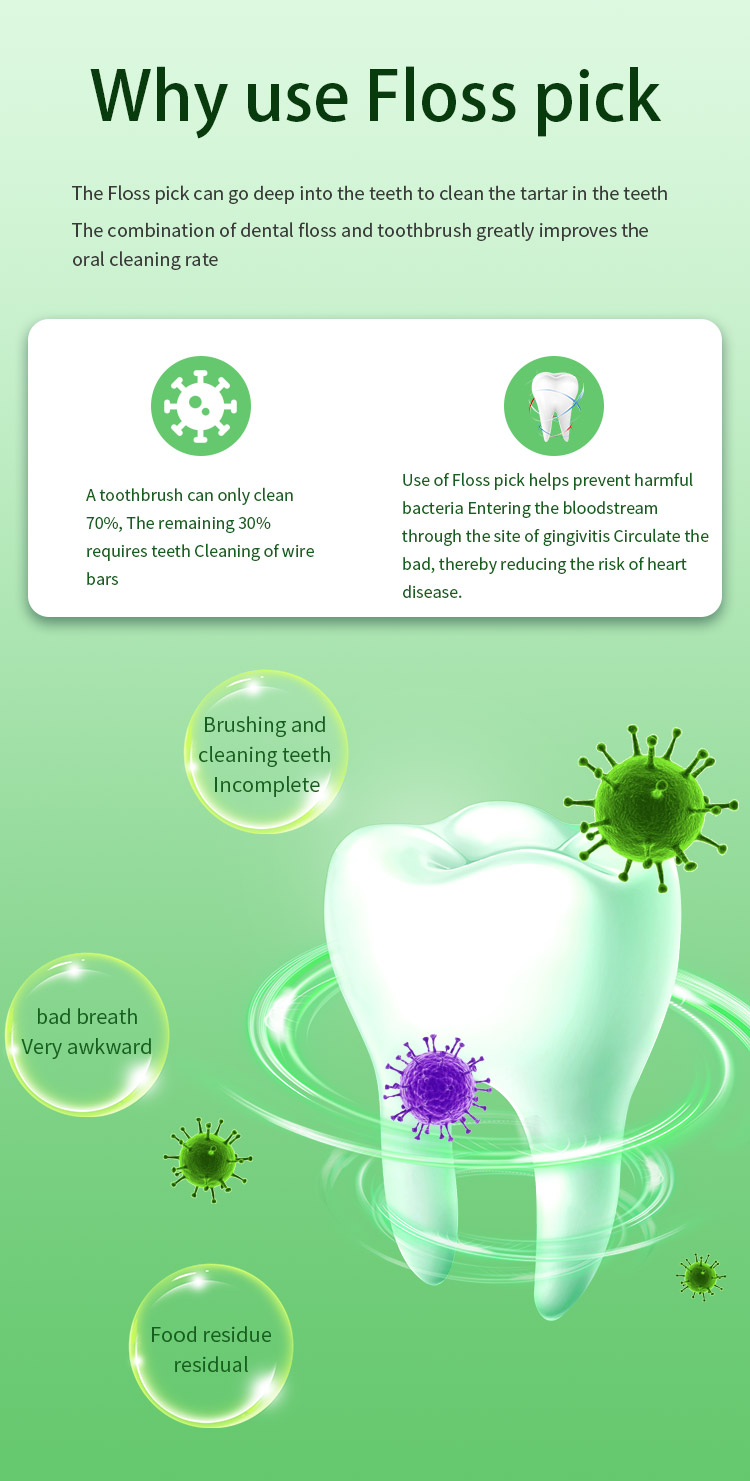 Why use Floss pick

The Floss pick can go deep into the teeth to clean the tartar in the teeth

The combination of dental floss and toothbrush greatly improves the oral cleaning rate

A toothbrush can only clean 70%, The remaining 30% requires teeth Cleaning of wire bars

Use of Floss pick helps prevent harmful bacteria Entering the bloodstream through the site of gingivitis Circulate the bad, thereby reducing the risk of heart disease.

Brushing and cleaning teeth Incomplete

bad breath Very awkward

Food residue residual